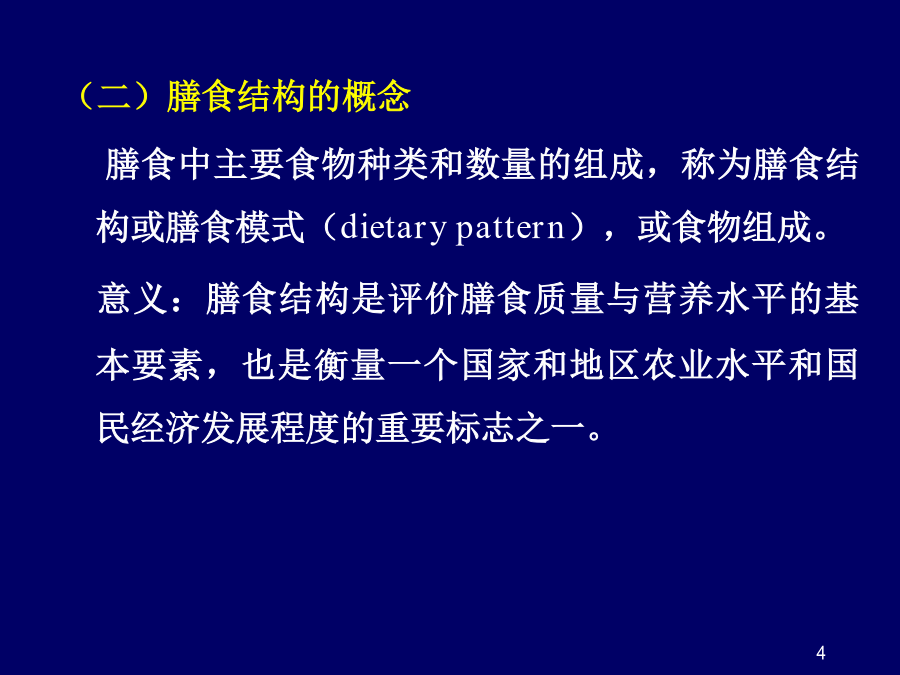 （二）膳食结构的概念

膳食中主要食物种类和数量的组成，称为膳食结构或膳食模式（dietary pattern），或食物组成。

意义：膳食结构是评价膳食质量与营养水平的基本要素，也是衡量一个国家和地区农业水平和国民经济发展程度的重要标志之一。

4